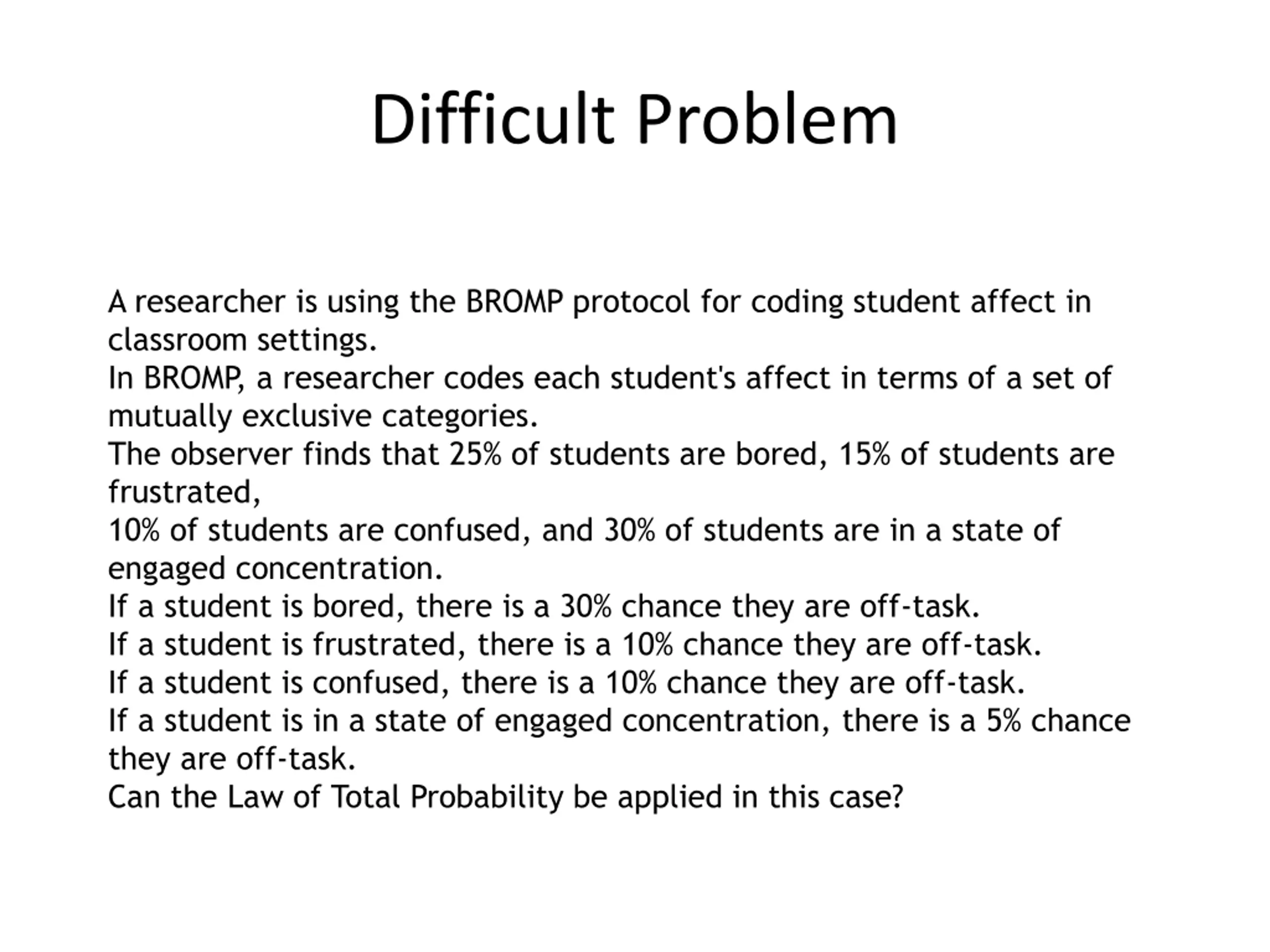 Difficult Problem

A researcher is using the BROMP protocol for coding student affect in classroom settings.
In BROMP, a researcher codes each student's affect in terms of a set of mutually exclusive categories.
The observer finds that 25% of students are bored, 15% of students are frustrated,
10% of students are confused, and 30% of students are in a state of engaged concentration.
If a student is bored, there is a 30% chance they are off-task.
If a student is frustrated, there is a 10% chance they are off-task.
If a student is confused, there is a 10% chance they are off-task.
If a student is in a state of engaged concentration, there is a 5% chance they are off-task.
Can the Law of Total Probability be applied in this case?